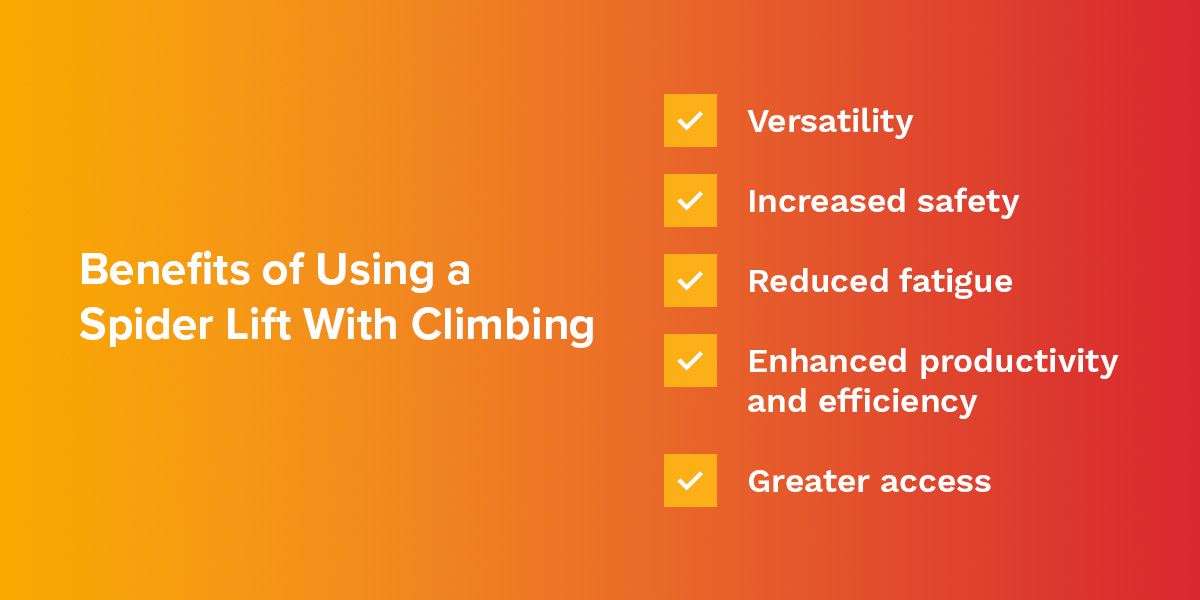 Benefits of Using a Spider Lift With Climbing

Versatility

Increased safety

Reduced fatigue

Enhanced productivity and efficiency

Greater access